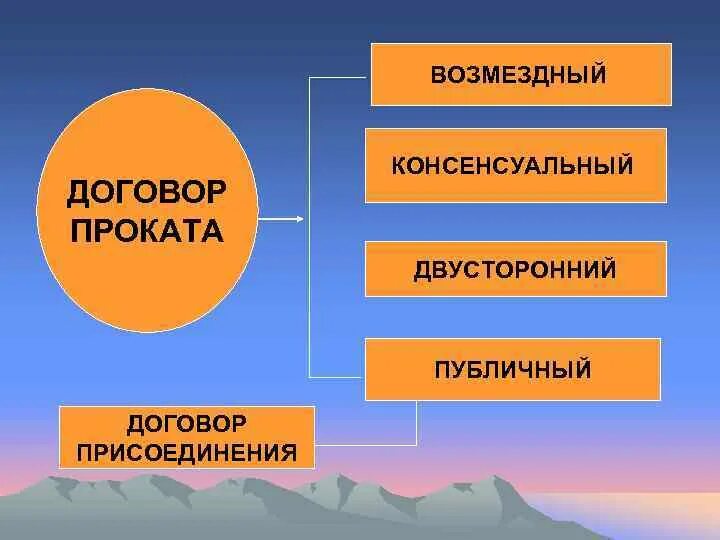 ДОГОВОР ПРОКАТА

ВОЗМЕЗДНЫЙ

КОНСЕНСУАЛЬНЫЙ

ДВУСТОРОННИЙ

ПУБЛИЧНЫЙ

ДОГОВОР ПРИСОЕДИНЕНИЯ